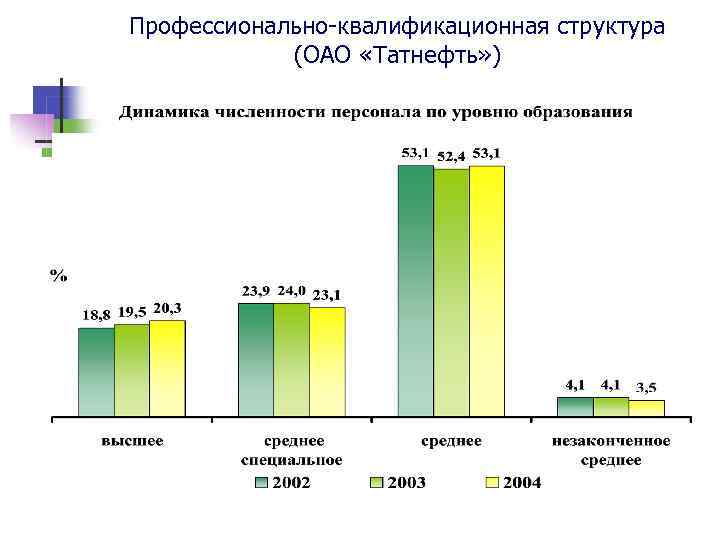 Профессионально-квалификационная структура (ОАО «Татнефть»)

Динамика численности персонала по уровню образования

%

18,8 19,5 20,3

23,9 24,0 23,1

53,1 52,4 53,1

4,1 4,1 3,5

высшее

среднее специальное

среднее

незаконченное среднее

2002 2003 2004